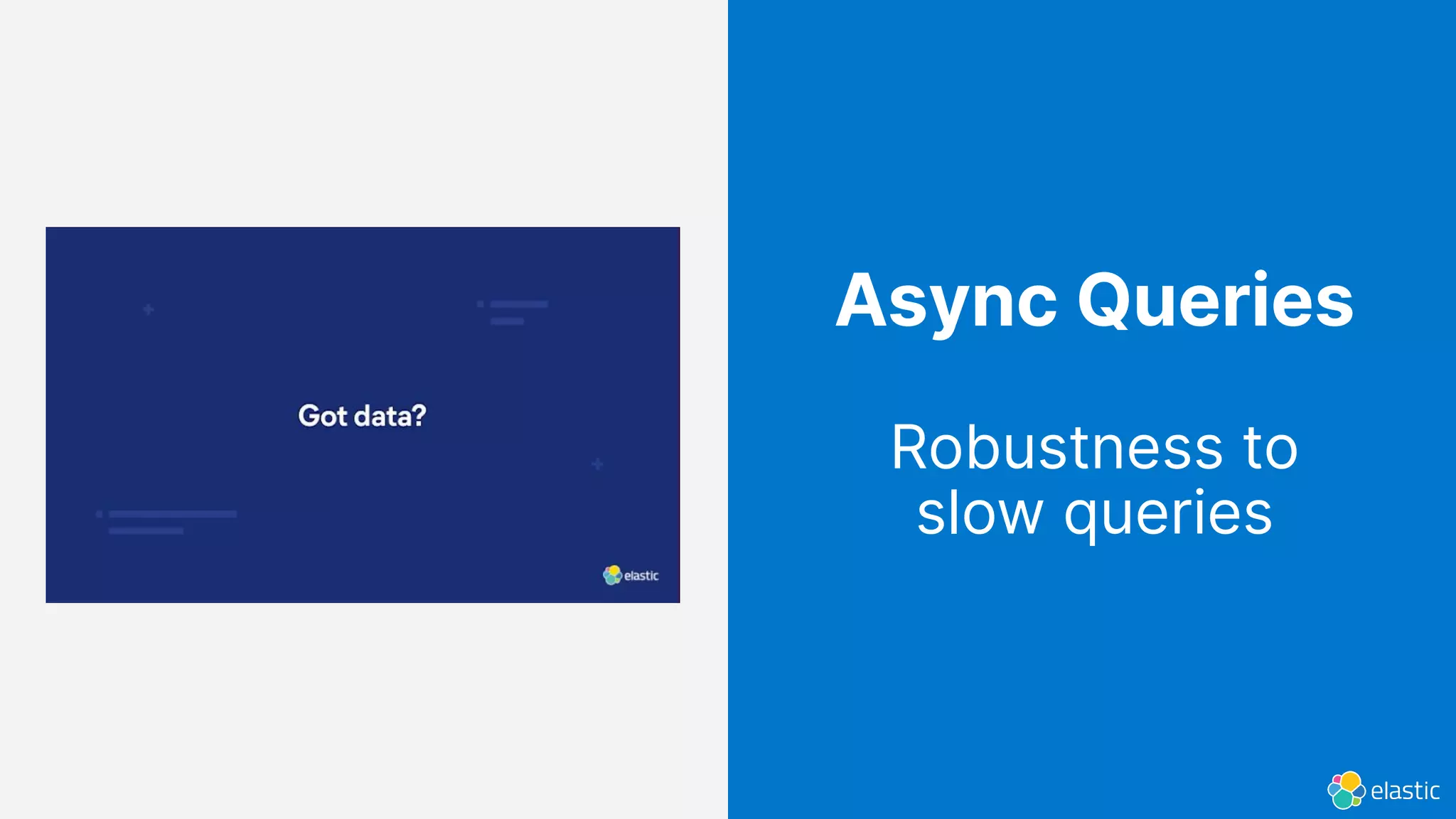 Got data?

elastic

Async Queries

Robustness to slow queries

elastic